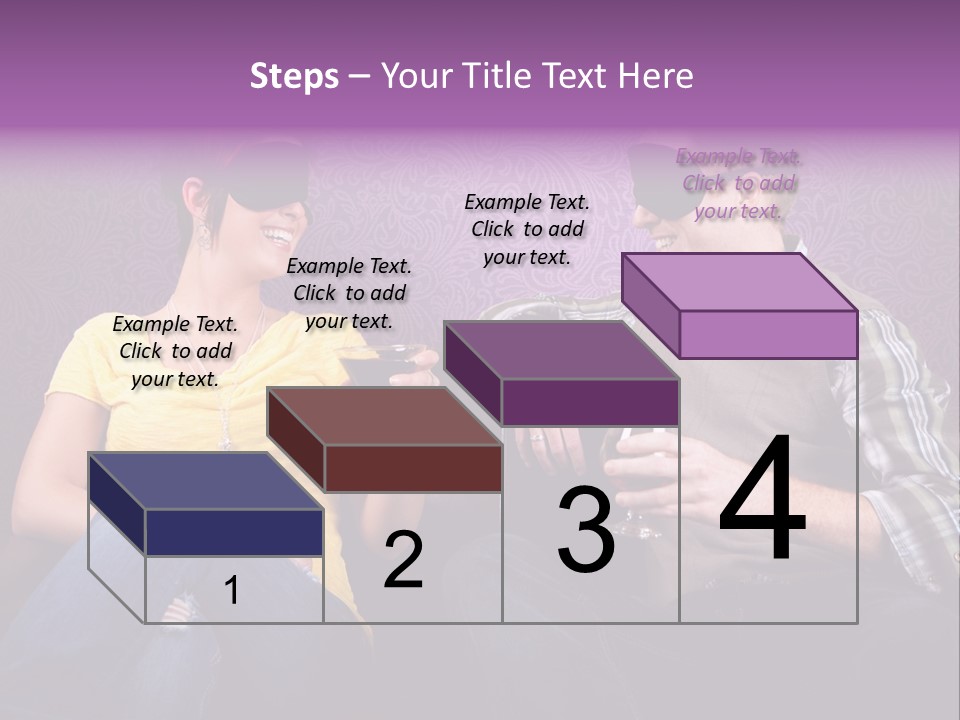 Steps – Your Title Text Here

Example Text. Click to add your text.

Example Text. Click to add your text.

Example Text. Click to add your text.

Example Text. Click to add your text.

1

2

3

4